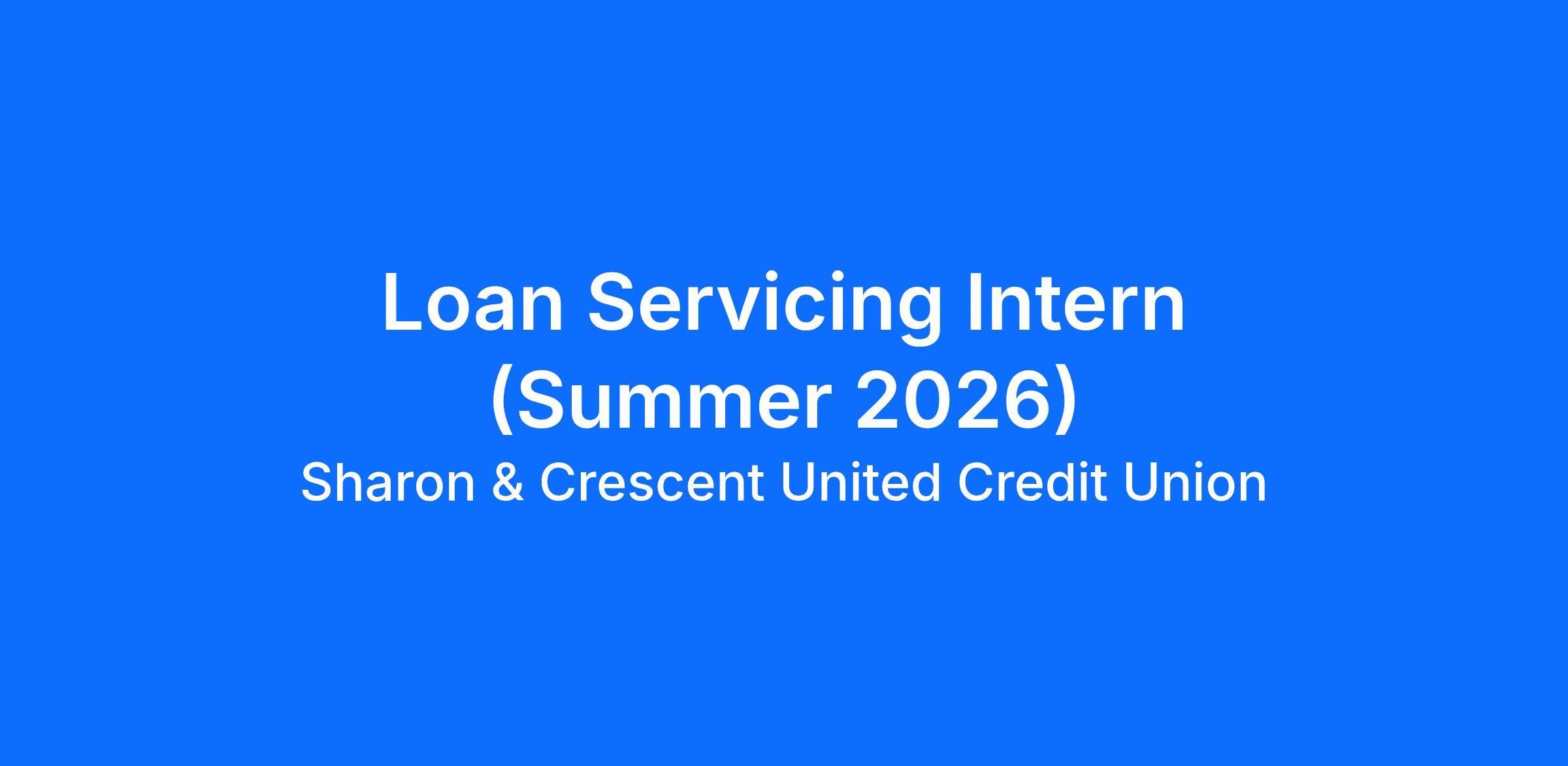 Loan Servicing Intern (Summer 2026)
Sharon & Crescent United Credit Union